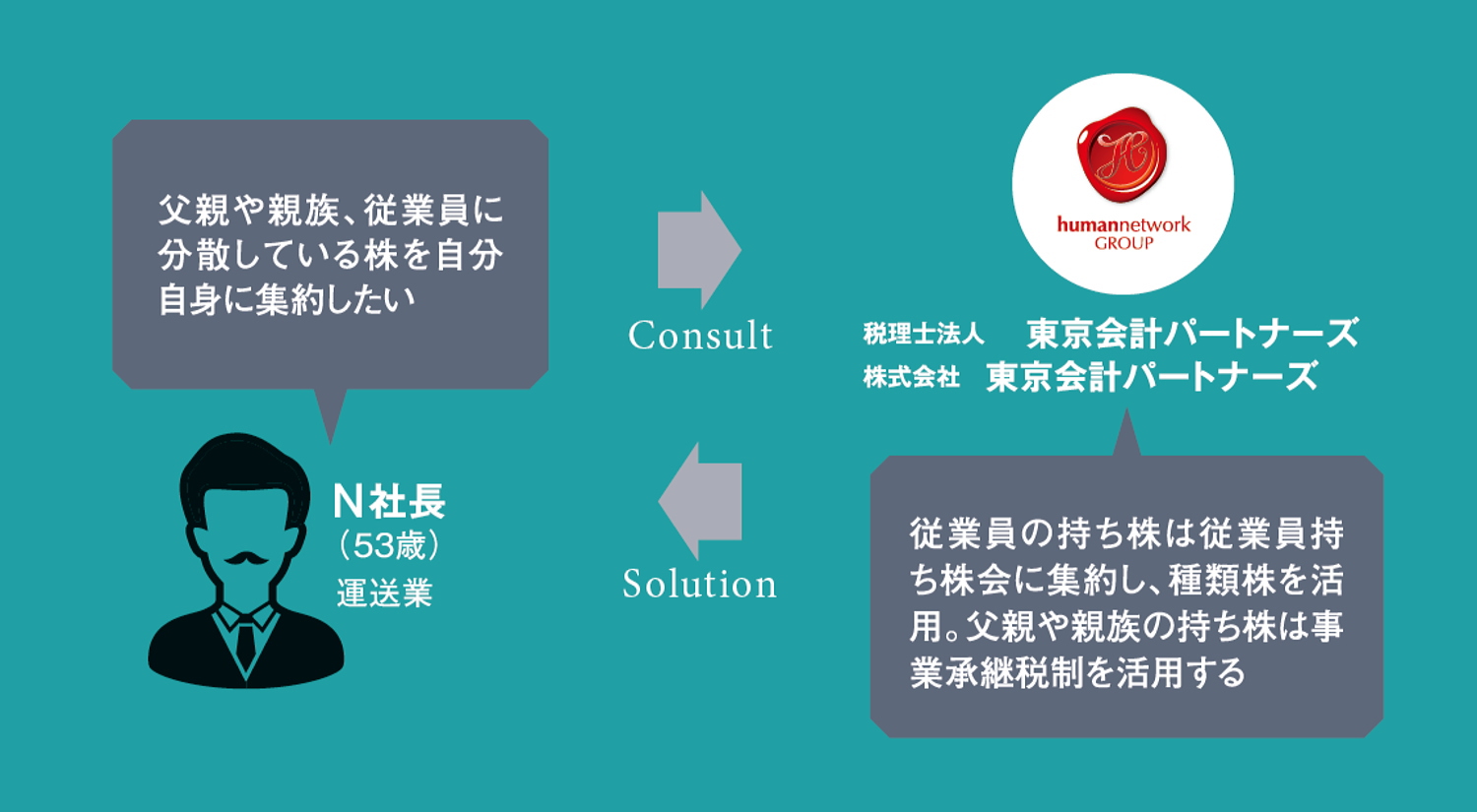 父親や親族、従業員に分散している株を自分自身に集約したい

N社長
（53歳）
運送業

Consult

Solution

humannetwork
GROUP

税理士法人　東京会計パートナーズ
株式会社　東京会計パートナーズ

従業員の持ち株は従業員持ち株会に集約し、種類株を活用。父親や親族の持ち株は事業承継税制を活用する